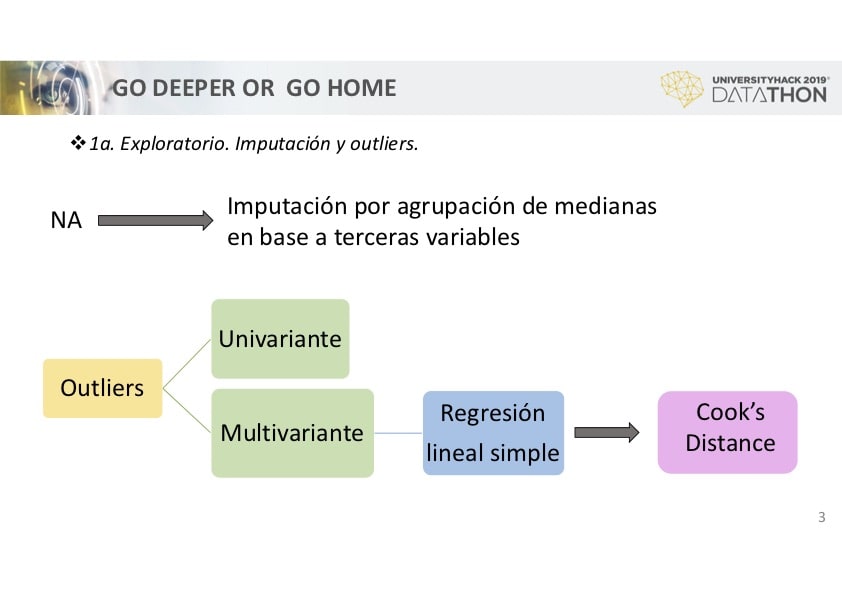 GO DEEPER OR GO HOME

UNIVERSITYHACK 2019®
DATATHON

❖ 1a. Exploratorio. Imputación y outliers.

NA

Imputación por agrupación de medianas en base a terceras variables

Outliers

Univariante

Multivariante

Regresión lineal simple

Cook's Distance

3